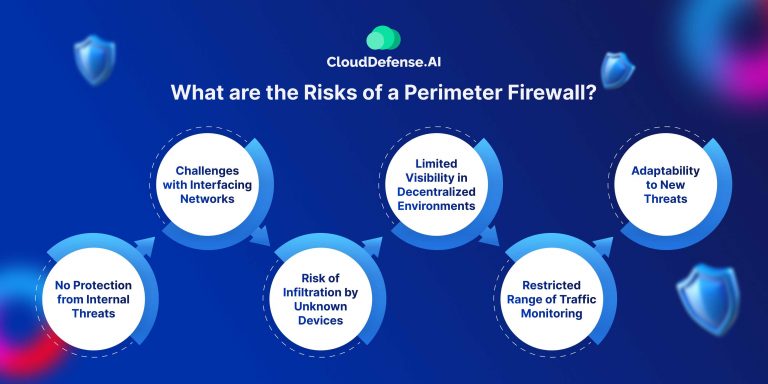 CloudDefense.AI

What are the Risks of a Perimeter Firewall?

No Protection from Internal Threats

Challenges with Interfacing Networks

Risk of Infiltration by Unknown Devices

Limited Visibility in Decentralized Environments

Restricted Range of Traffic Monitoring

Adaptability to New Threats